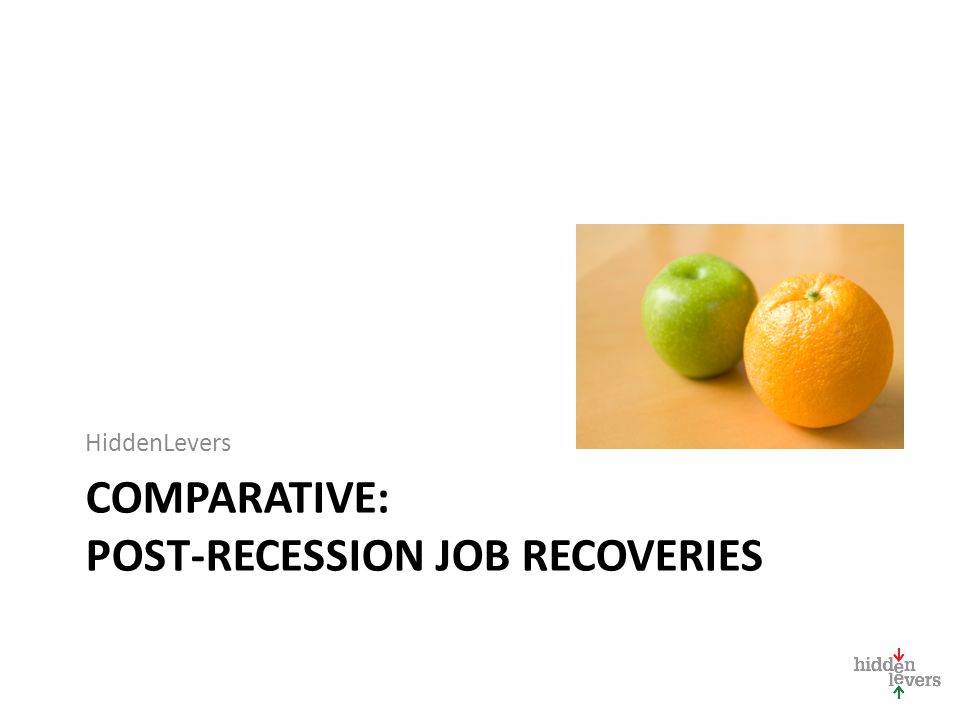 HiddenLevers

COMPARATIVE:
POST-RECESSION JOB RECOVERIES

hidden
levers